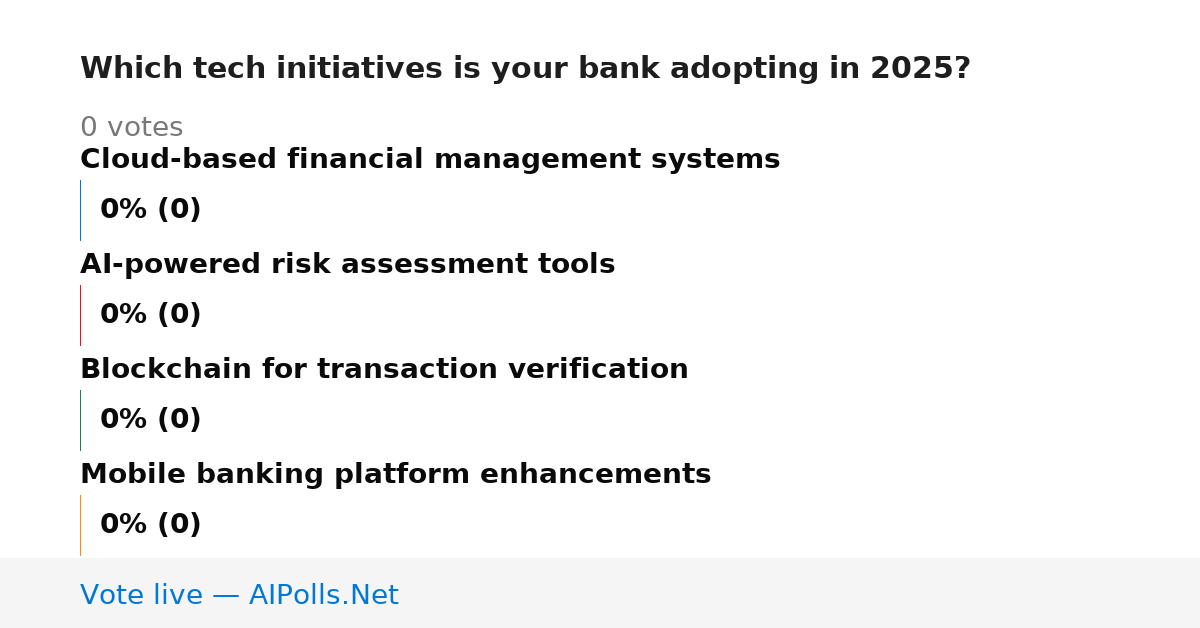 Which tech initiatives is your bank adopting in 2025?

0 votes

Cloud-based financial management systems

0% (0)

AI-powered risk assessment tools

0% (0)

Blockchain for transaction verification

0% (0)

Mobile banking platform enhancements

0% (0)

Vote live — AIPolls.Net